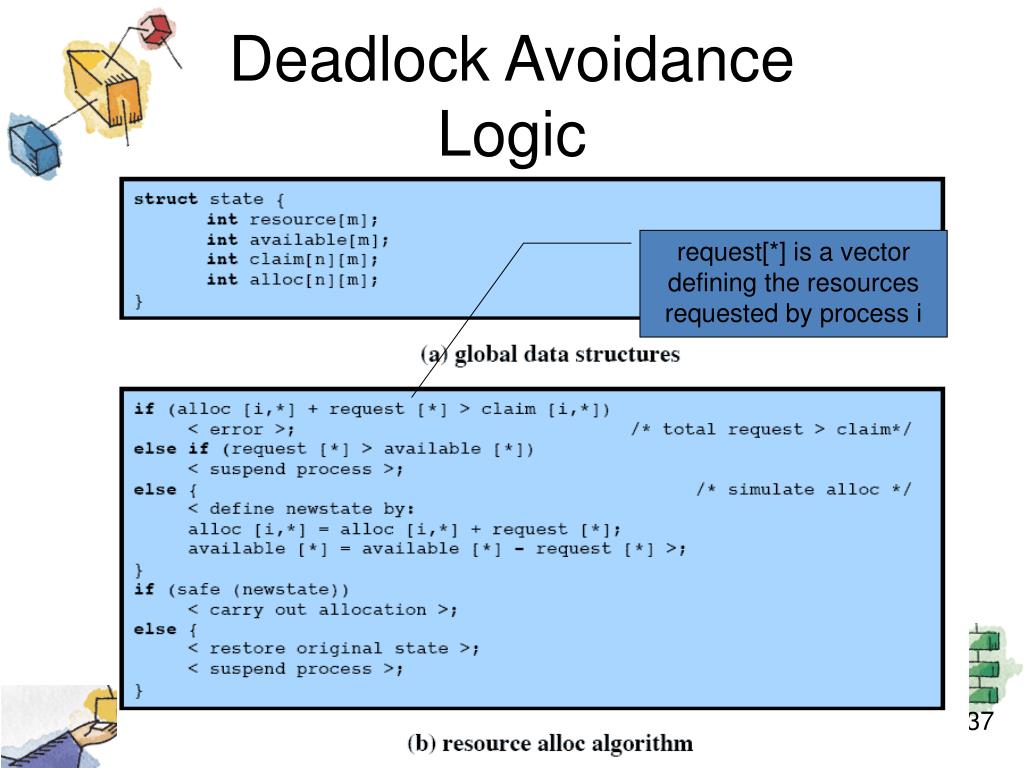 Deadlock Avoidance Logic

struct state {
int resource[m];
int available[m];
int claim[n][m];
int alloc[n][m];
}

request[*] is a vector defining the resources requested by process i

(a) global data structures

if (alloc [i,*] + request [*] > claim [i,*])
< error >; /* total request > claim*/
else if (request [*] > available [*])
< suspend process >;
else { /* simulate alloc */
< define newstate by:
alloc [i,*] = alloc [i,*] + request [*];
available [*] = available [*] - request [*] >;
}
if (safe (newstate))
< carry out allocation >;
else {
< restore original state >;
< suspend process >;
}

(b) resource alloc algorithm

37